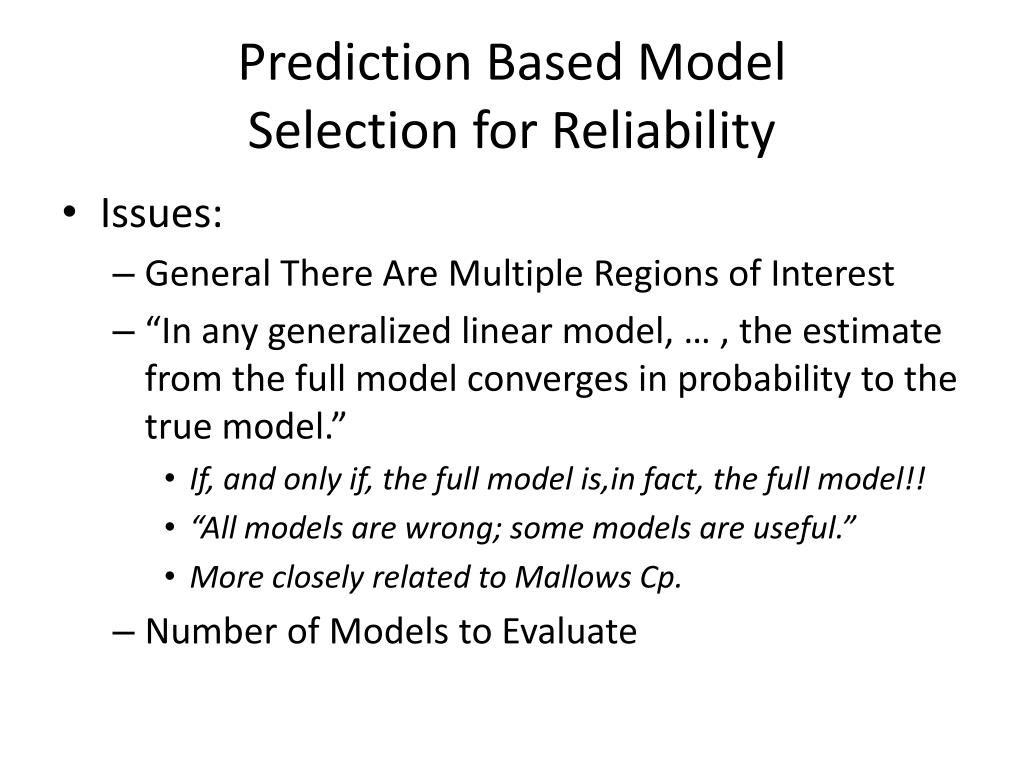 Prediction Based Model Selection for Reliability

• Issues:
– General There Are Multiple Regions of Interest
– “In any generalized linear model, … , the estimate from the full model converges in probability to the true model.”
• If, and only if, the full model is,in fact, the full model!!
• “All models are wrong; some models are useful.”
• More closely related to Mallows Cp.
– Number of Models to Evaluate